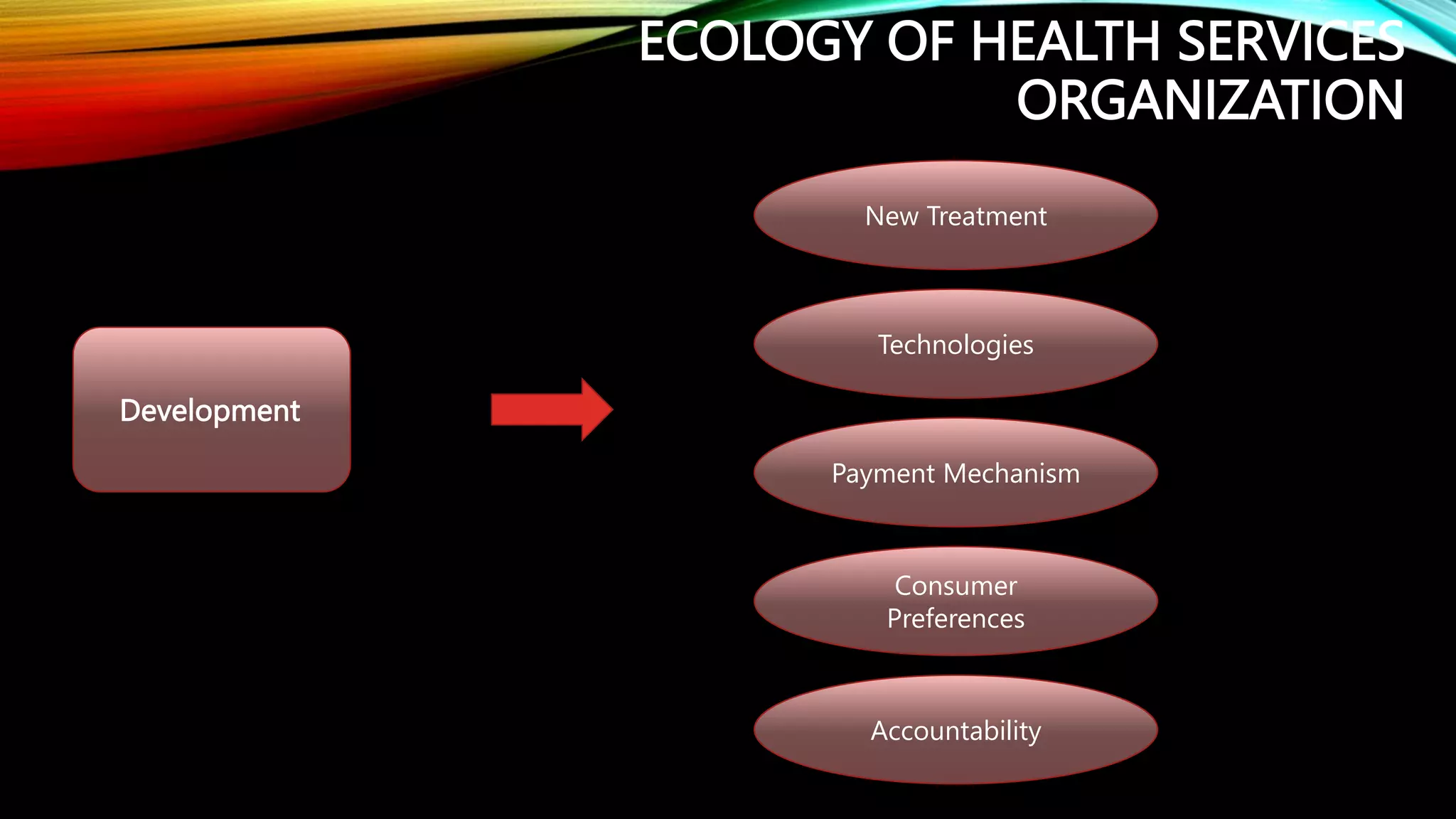 ECOLOGY OF HEALTH SERVICES ORGANIZATION

Development

New Treatment

Technologies

Payment Mechanism

Consumer Preferences

Accountability